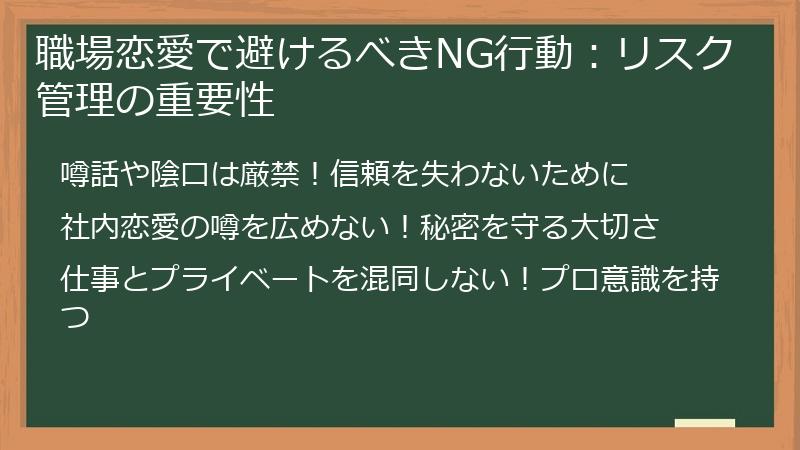 職場恋愛で避けるべきNG行動：リスク管理の重要性

噂話や陰口は厳禁！信頼を失わないために

社内恋愛の噂を広めない！秘密を守る大切さ

仕事とプライベートを混同しない！プロ意識を持つ